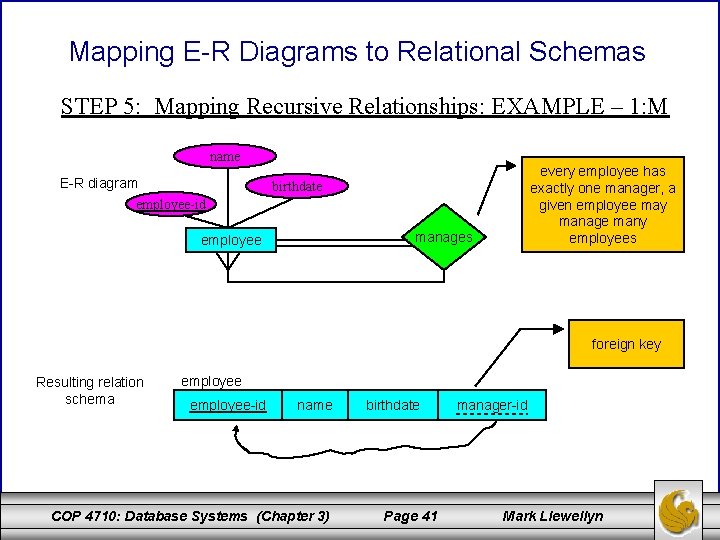 Mapping E-R Diagrams to Relational Schemas

STEP 5: Mapping Recursive Relationships: EXAMPLE – 1:M

E-R diagram

name

birthdate

employee-id

employee

manages

every employee has exactly one manager, a given employee may manage many employees

foreign key

Resulting relation schema

employee

| employee-id | name | birthdate | manager-id |
|---|---|---|---|

COP 4710: Database Systems (Chapter 3) Page 41 Mark Llewellyn